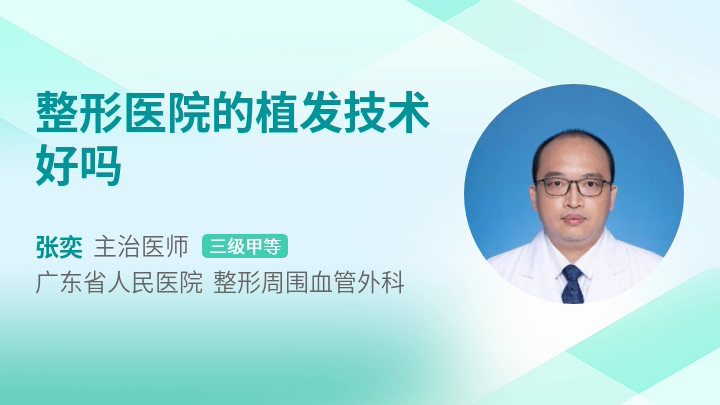 整形医院的植发技术好吗

张奕 主治医师 三级甲等
广东省人民医院 整形周围血管外科